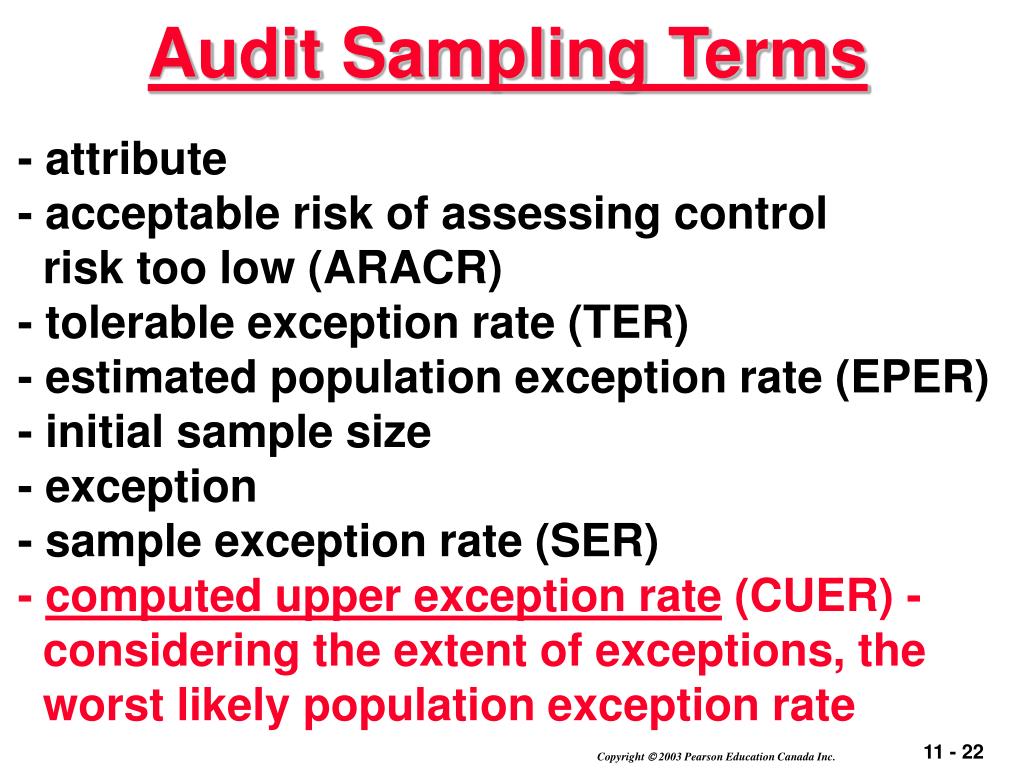 Audit Sampling Terms

- attribute
- acceptable risk of assessing control risk too low (ARACR)
- tolerable exception rate (TER)
- estimated population exception rate (EPER)
- initial sample size
- exception
- sample exception rate (SER)
- computed upper exception rate (CUER) - considering the extent of exceptions, the worst likely population exception rate

Copyright © 2003 Pearson Education Canada Inc.

11 - 22